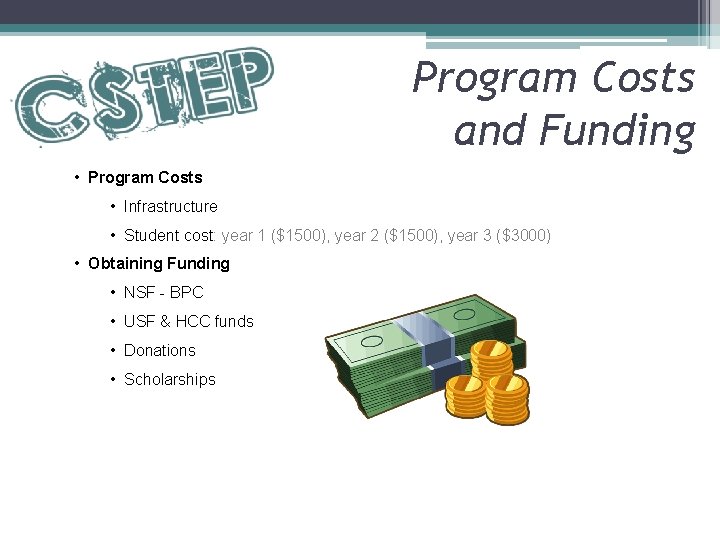 CSTEP

Program Costs and Funding

• Program Costs
  • Infrastructure
  • Student cost: year 1 (\$1500), year 2 (\$1500), year 3 (\$3000)
• Obtaining Funding
  • NSF - BPC
  • USF & HCC funds
  • Donations
  • Scholarships